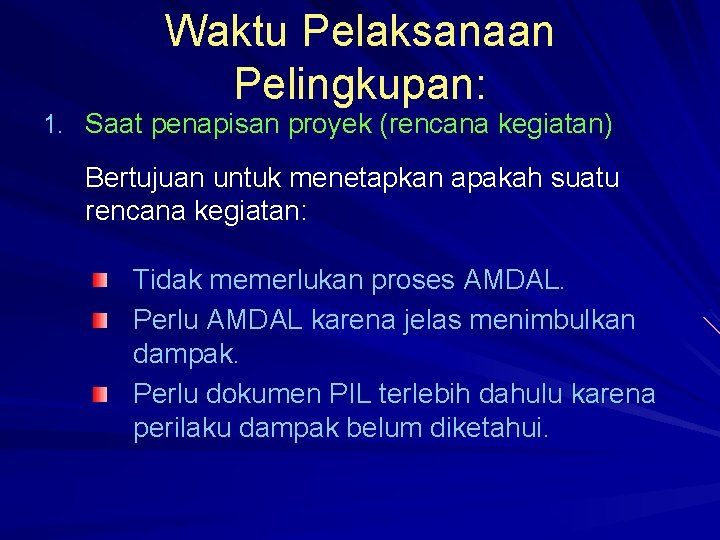 Waktu Pelaksanaan Pelingkupan:

1. Saat penapisan proyek (rencana kegiatan)

Bertujuan untuk menetapkan apakah suatu rencana kegiatan:

- Tidak memerlukan proses AMDAL.
- Perlu AMDAL karena jelas menimbulkan dampak.
- Perlu dokumen PIL terlebih dahulu karena perilaku dampak belum diketahui.